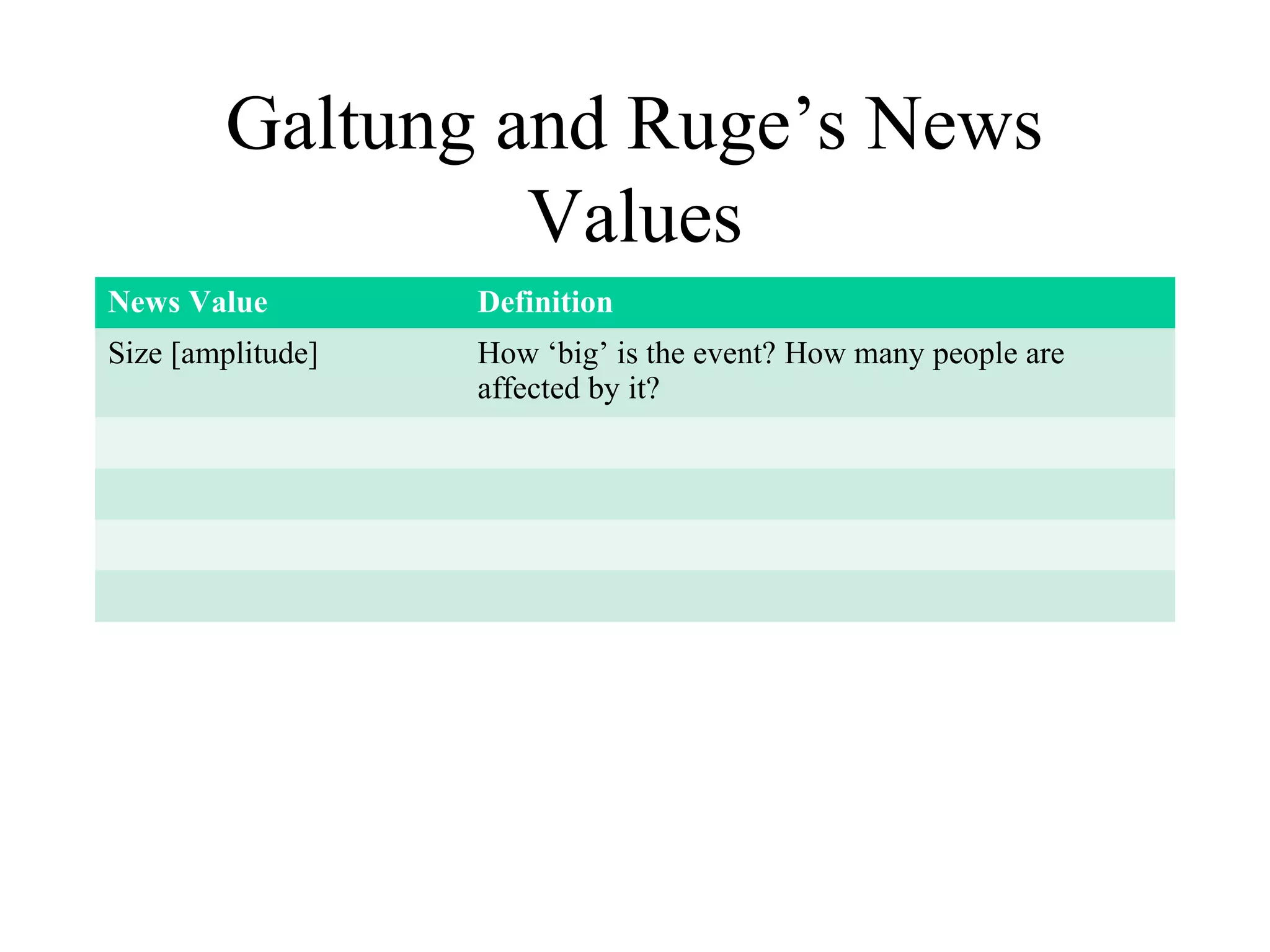 Galtung and Ruge’s News Values

| News Value | Definition |
|---|---|
| Size [amplitude] | How ‘big’ is the event? How many people are affected by it? |
| | |
| | |
| | |
| | |